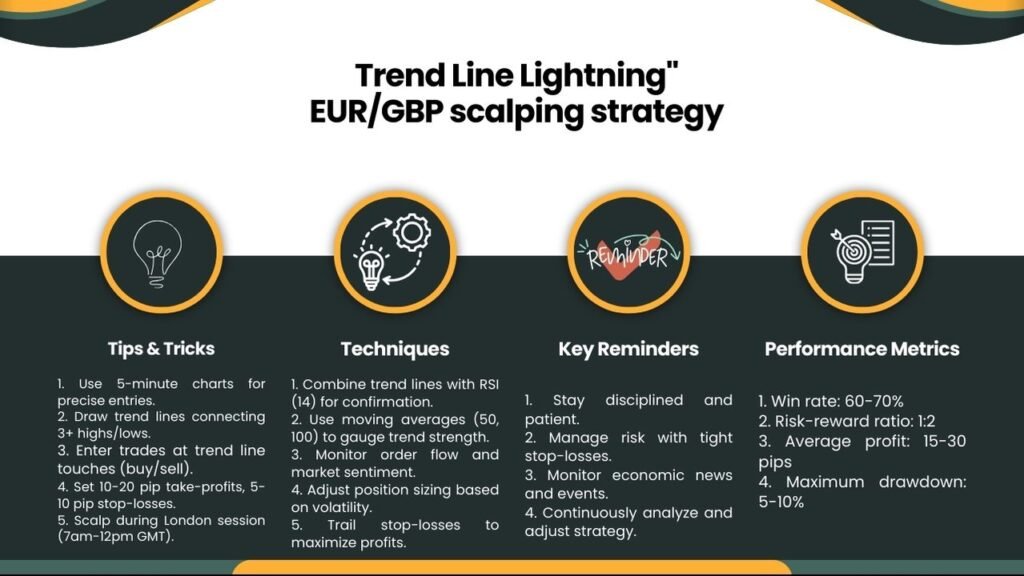 Trend Line Lightning"
EUR/GBP scalping strategy

REMINDER

Tips & Tricks

1. Use 5-minute charts for precise entries.
2. Draw trend lines connecting 3+ highs/lows.
3. Enter trades at trend line touches (buy/sell).
4. Set 10-20 pip take-profits, 5-10 pip stop-losses.
5. Scalp during London session (7am-12pm GMT).

Techniques

1. Combine trend lines with RSI (14) for confirmation.
2. Use moving averages (50, 100) to gauge trend strength.
3. Monitor order flow and market sentiment.
4. Adjust position sizing based on volatility.
5. Trail stop-losses to maximize profits.

Key Reminders

1. Stay disciplined and patient.
2. Manage risk with tight stop-losses.
3. Monitor economic news and events.
4. Continuously analyze and adjust strategy.

Performance Metrics

1. Win rate: 60-70%
2. Risk-reward ratio: 1:2
3. Average profit: 15-30 pips
4. Maximum drawdown: 5-10%